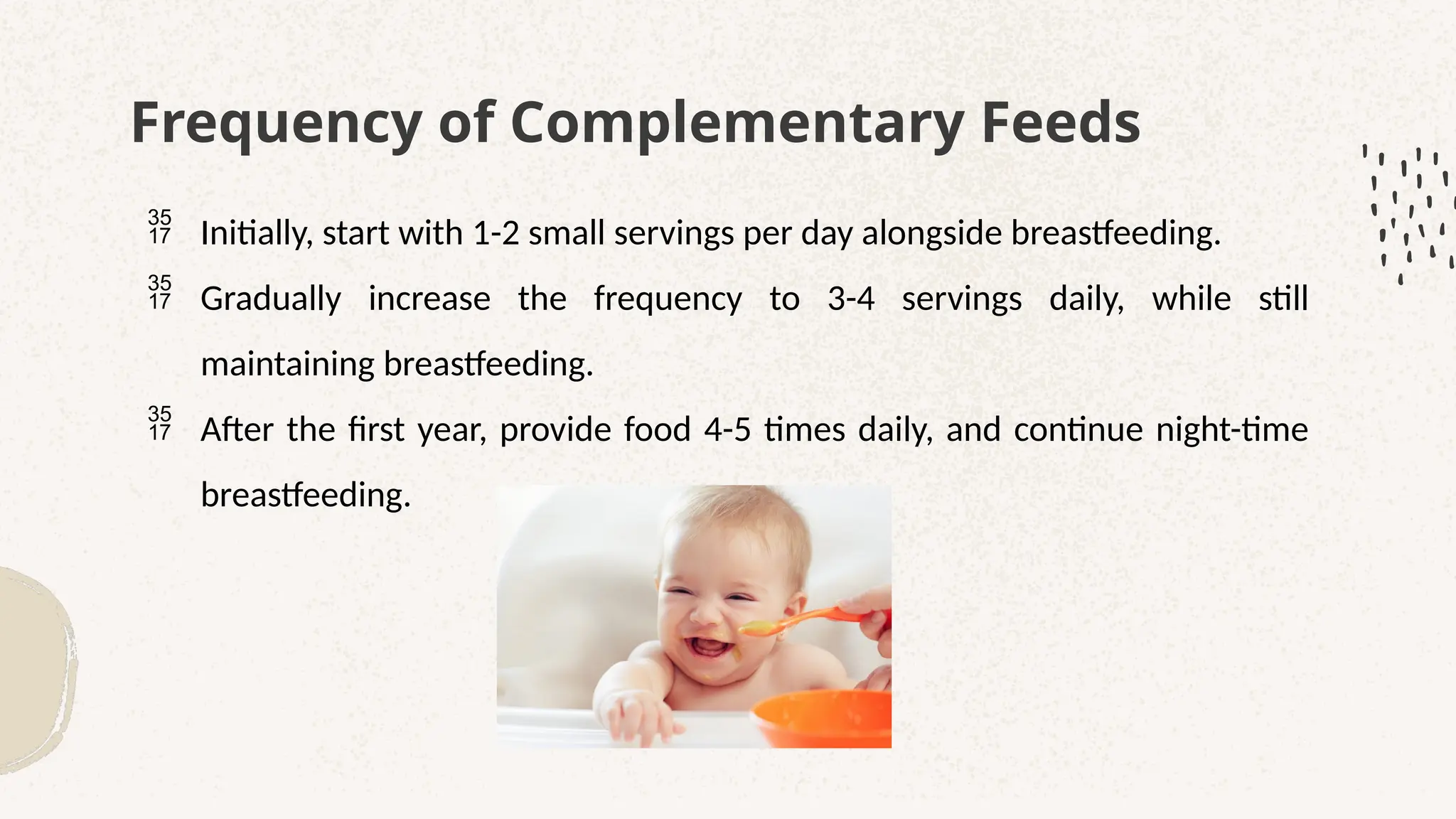 Frequency of Complementary Feeds

35 17 Initially, start with 1-2 small servings per day alongside breastfeeding.

35 17 Gradually increase the frequency to 3-4 servings daily, while still maintaining breastfeeding.

35 17 After the first year, provide food 4-5 times daily, and continue night-time breastfeeding.